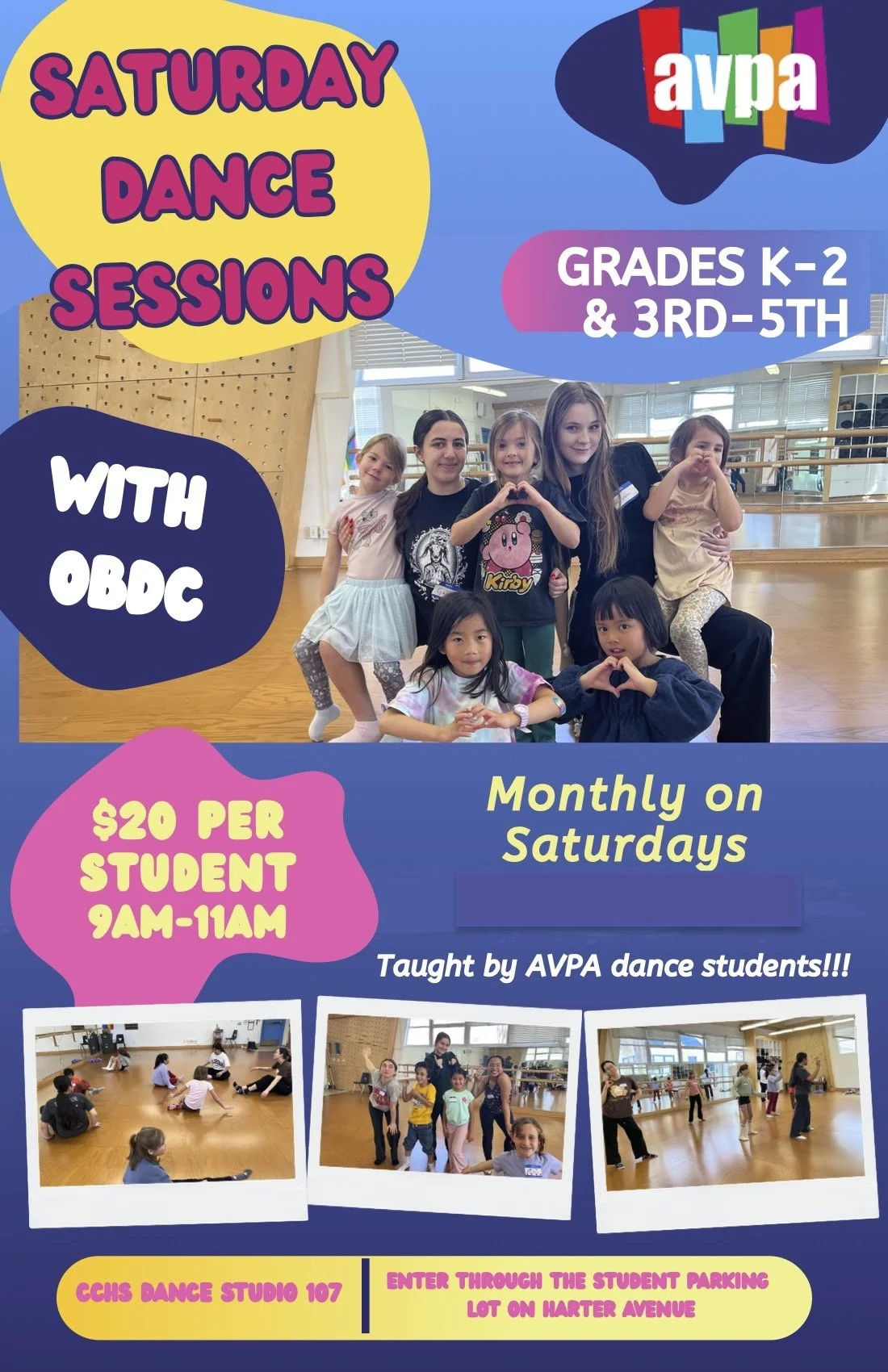 SATURDAY DANCE SESSIONS

avpa

GRADES K-2 & 3RD-5TH

WITH OBDC

Kirby

$20 PER STUDENT 9AM-11AM

Monthly on Saturdays

Taught by AVPA dance students!!!

CCHS DANCE STUDIO 107

ENTER THROUGH THE STUDENT PARKING LOT ON HARTER AVENUE